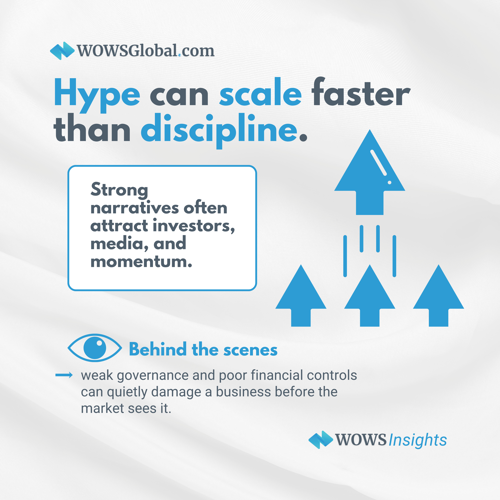 WOWSGlobal.com

Hype can scale faster than discipline.

Strong narratives often attract investors, media, and momentum.

Behind the scenes

→ weak governance and poor financial controls can quietly damage a business before the market sees it.

WOWS Insights